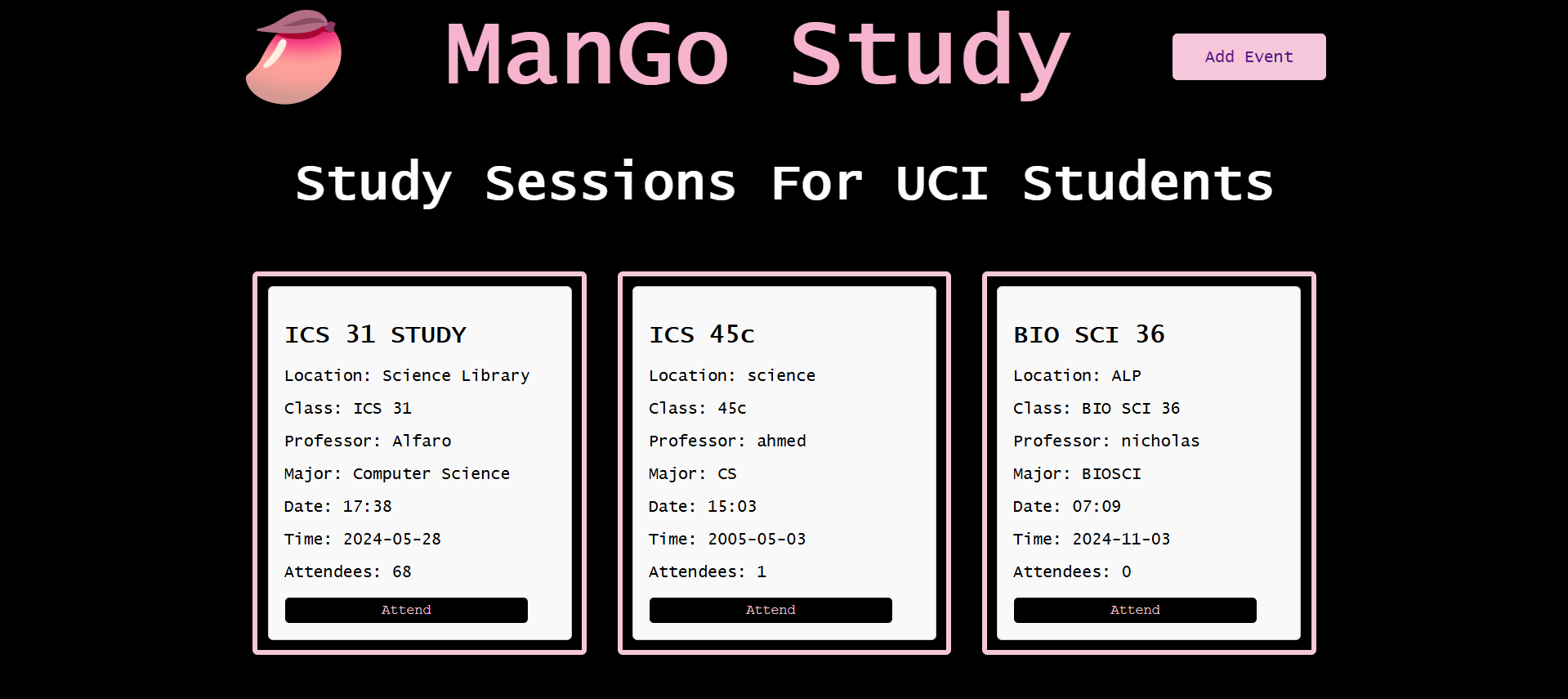 ManGo Study

Add Event

Study Sessions For UCI Students

ICS 31 STUDY

Location: Science Library

Class: ICS 31

Professor: Alfaro

Major: Computer Science

Date: 17:38

Time: 2024-05-28

Attendees: 68

Attend

ICS 45c

Location: science

Class: 45c

Professor: ahmed

Major: CS

Date: 15:03

Time: 2005-05-03

Attendees: 1

Attend

BIO SCI 36

Location: ALP

Class: BIO SCI 36

Professor: nicholas

Major: BIOSCI

Date: 07:09

Time: 2024-11-03

Attendees: 0

Attend